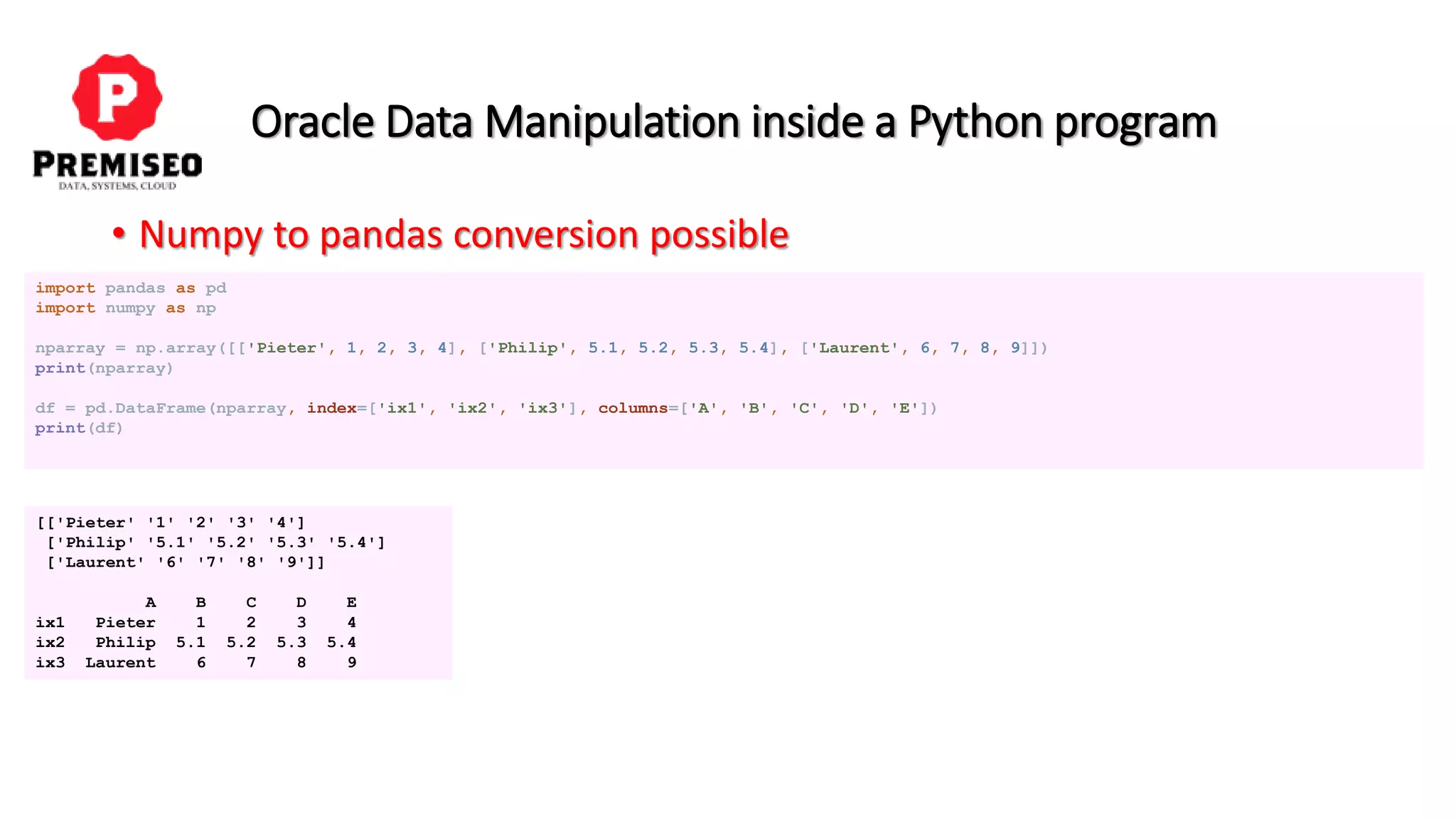 P
PREMISEO
DATA, SYSTEMS, CLOUD

Oracle Data Manipulation inside a Python program

• Numpy to pandas conversion possible

import pandas as pd
import numpy as np

nparray = np.array([['Pieter', 1, 2, 3, 4], ['Philip', 5.1, 5.2, 5.3, 5.4], ['Laurent', 6, 7, 8, 9]])
print(nparray)

df = pd.DataFrame(nparray, index=['ix1', 'ix2', 'ix3'], columns=['A', 'B', 'C', 'D', 'E'])
print(df)

[['Pieter' '1' '2' '3' '4']
 ['Philip' '5.1' '5.2' '5.3' '5.4']
 ['Laurent' '6' '7' '8' '9']]

| | A | B | C | D | E |
|---|---|---|---|---|---|
| ix1 | Pieter | 1 | 2 | 3 | 4 |
| ix2 | Philip | 5.1 | 5.2 | 5.3 | 5.4 |
| ix3 | Laurent | 6 | 7 | 8 | 9 |